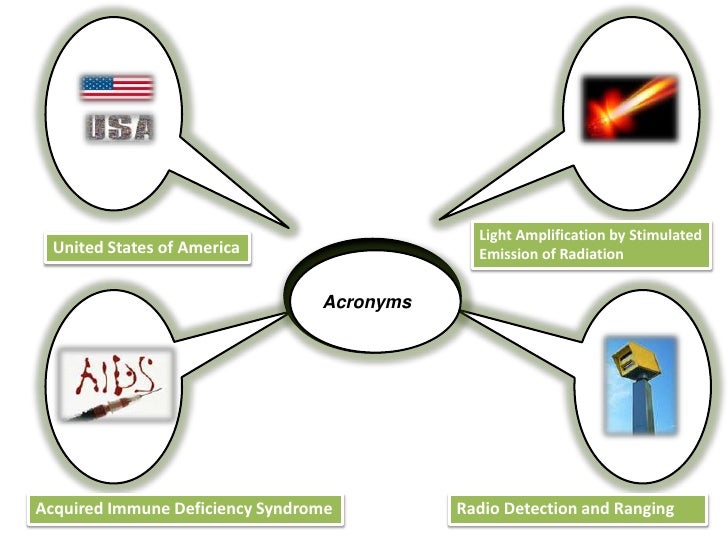 USA

United States of America

Light Amplification by Stimulated Emission of Radiation

Acronyms

AIDS

Acquired Immune Deficiency Syndrome

Radio Detection and Ranging